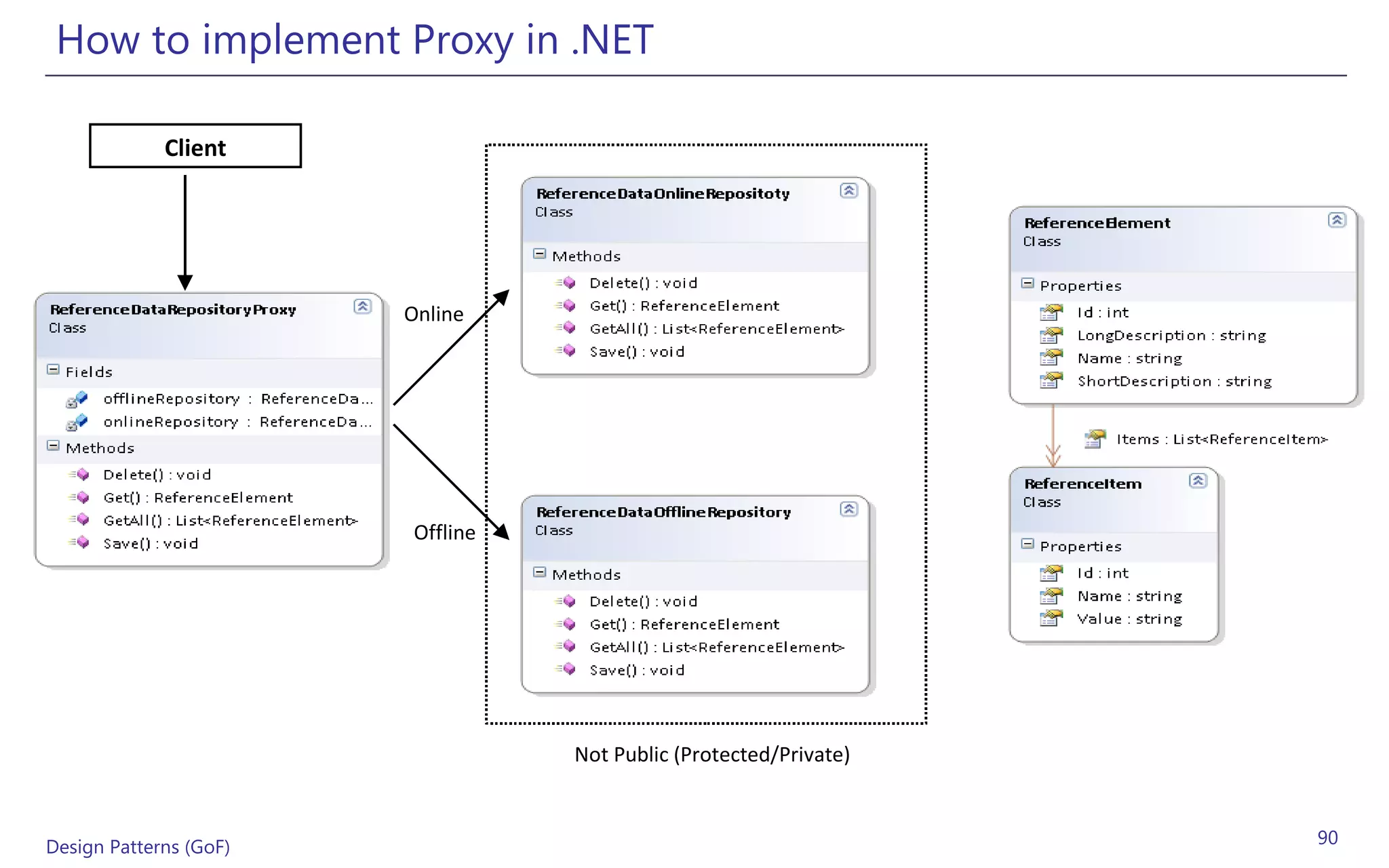 How to implement Proxy in .NET

Client

ReferenceDataRepositoryProxy
Class

Fields
offlineRepository : ReferenceDa...
onlineRepository : ReferenceDa...

Methods
Delete() : void
Get() : ReferenceElement
GetAll() : List<ReferenceElement>
Save() : void

Online

Offline

ReferenceDataOnlineRepositoty
Class

Methods
Delete() : void
Get() : ReferenceElement
GetAll() : List<ReferenceElement>
Save() : void

ReferenceDataOfflineRepository
Class

Methods
Delete() : void
Get() : ReferenceElement
GetAll() : List<ReferenceElement>
Save() : void

Not Public (Protected/Private)

ReferenceElement
Class

Properties
Id : int
LongDescription : string
Name : string
ShortDescription : string

Items : List<ReferenceItem>

ReferenceItem
Class

Properties
Id : int
Name : string
Value : string

Design Patterns (GoF)

90